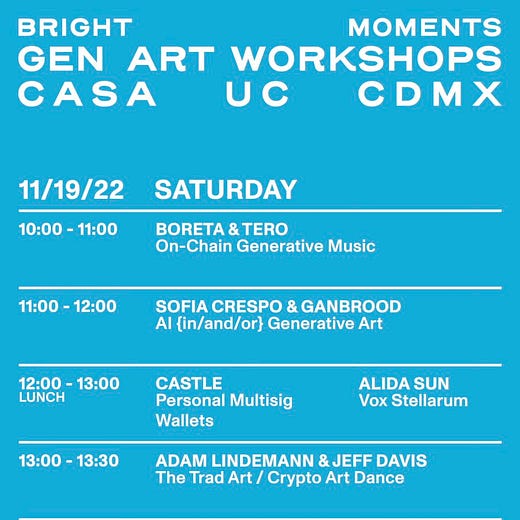 BRIGHT MOMENTS
GEN ART WORKSHOPS
CASA UC CDMX

11/19/22 SATURDAY

10:00 - 11:00 BORETA & TERO
On-Chain Generative Music

11:00 - 12:00 SOFIA CRESPO & GANBROOD
AI {in/and/or} Generative Art

12:00 - 13:00
LUNCH
CASTLE
Personal Multisig Wallets

ALIDA SUN
Vox Stellarum

13:00 - 13:30 ADAM LINDEMANN & JEFF DAVIS
The Trad Art / Crypto Art Dance